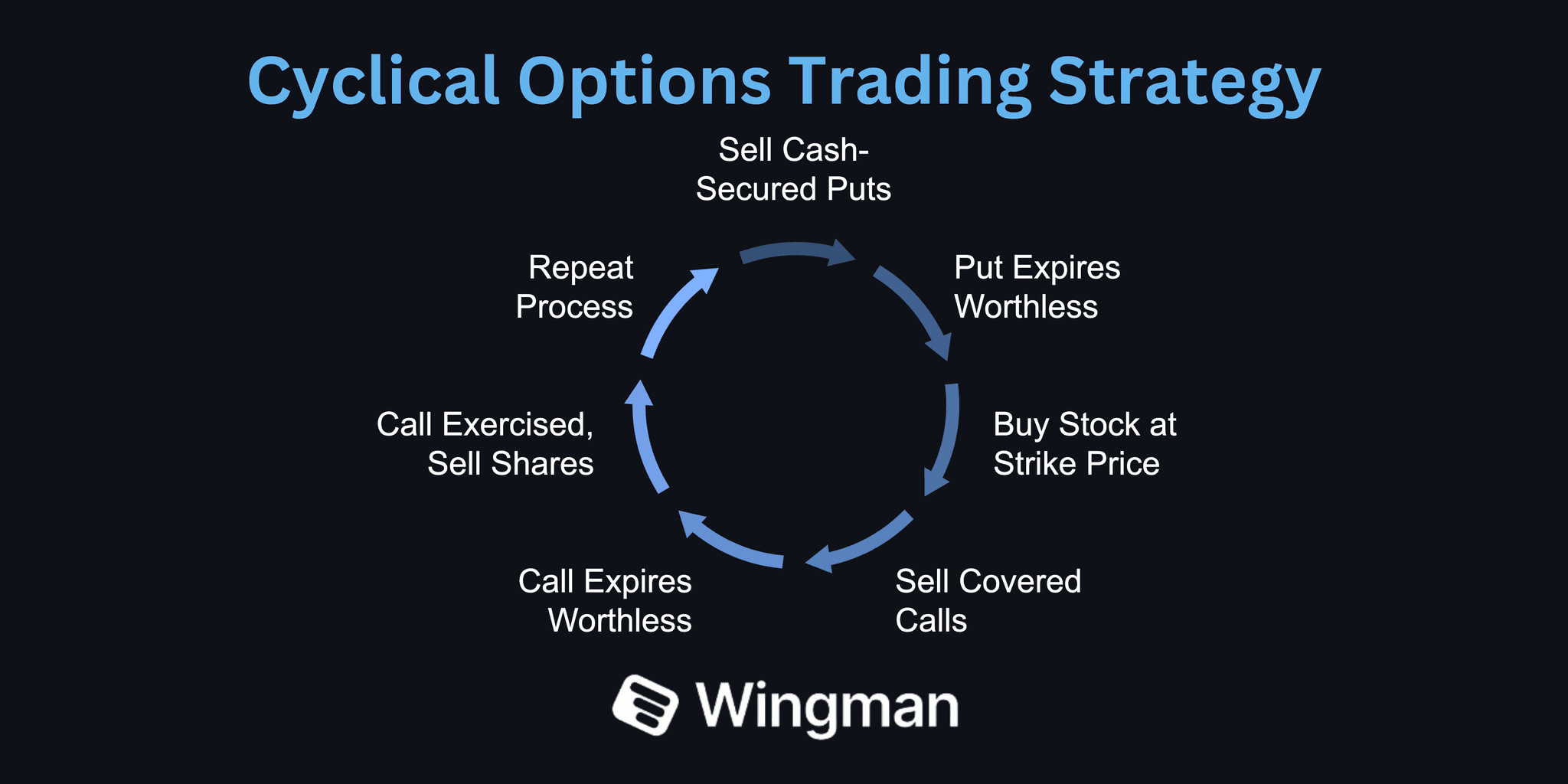 Cyclical Options Trading Strategy

Sell Cash-Secured Puts

Put Expires Worthless

Buy Stock at Strike Price

Sell Covered Calls

Call Expires Worthless

Call Exercised, Sell Shares

Repeat Process

Wingman